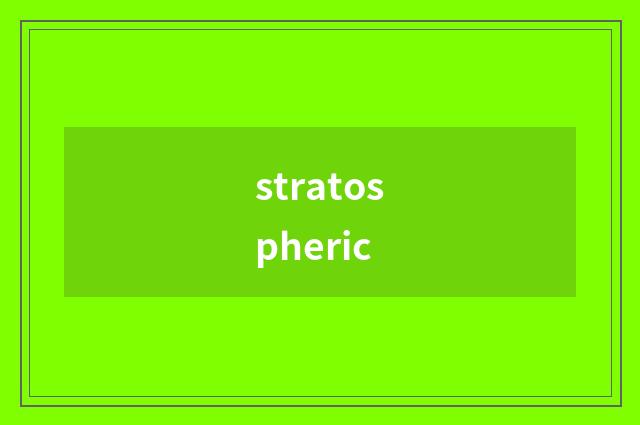 stratos
pheric